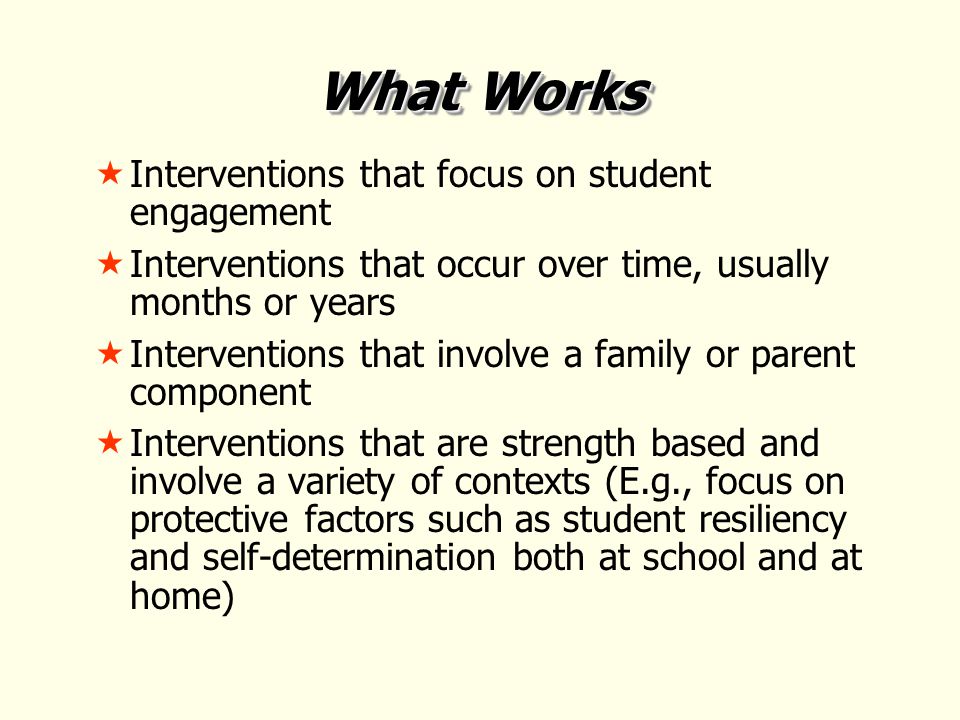 What Works

★ Interventions that focus on student engagement

★ Interventions that occur over time, usually months or years

★ Interventions that involve a family or parent component

★ Interventions that are strength based and involve a variety of contexts (E.g., focus on protective factors such as student resiliency and self-determination both at school and at home)